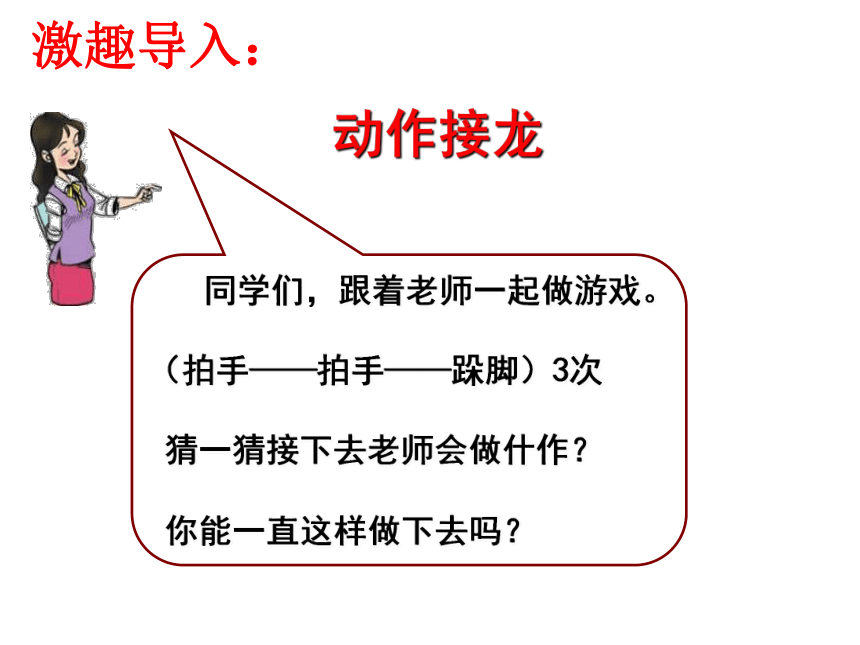 激趣导入：

动作接龙

同学们，跟着老师一起做游戏。

（拍手——拍手——跺脚）3次

猜一猜接下去老师会做什作？

你能一直这样做下去吗？